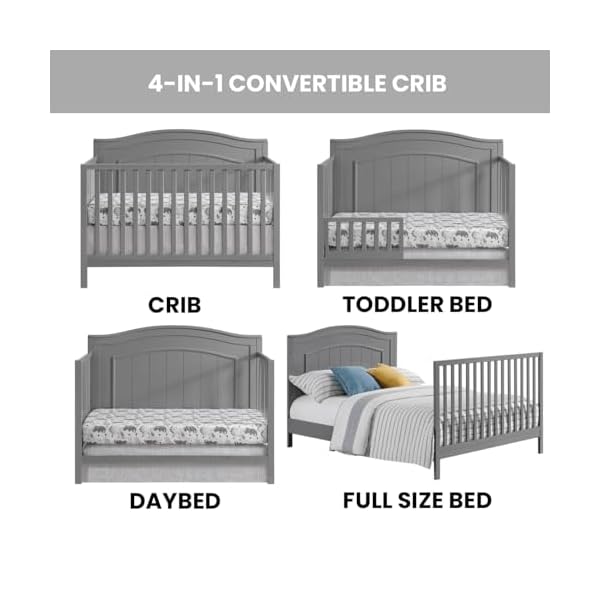 4-IN-1 CONVERTIBLE CRIB

CRIB

TODDLER BED

DAYBED

FULL SIZE BED